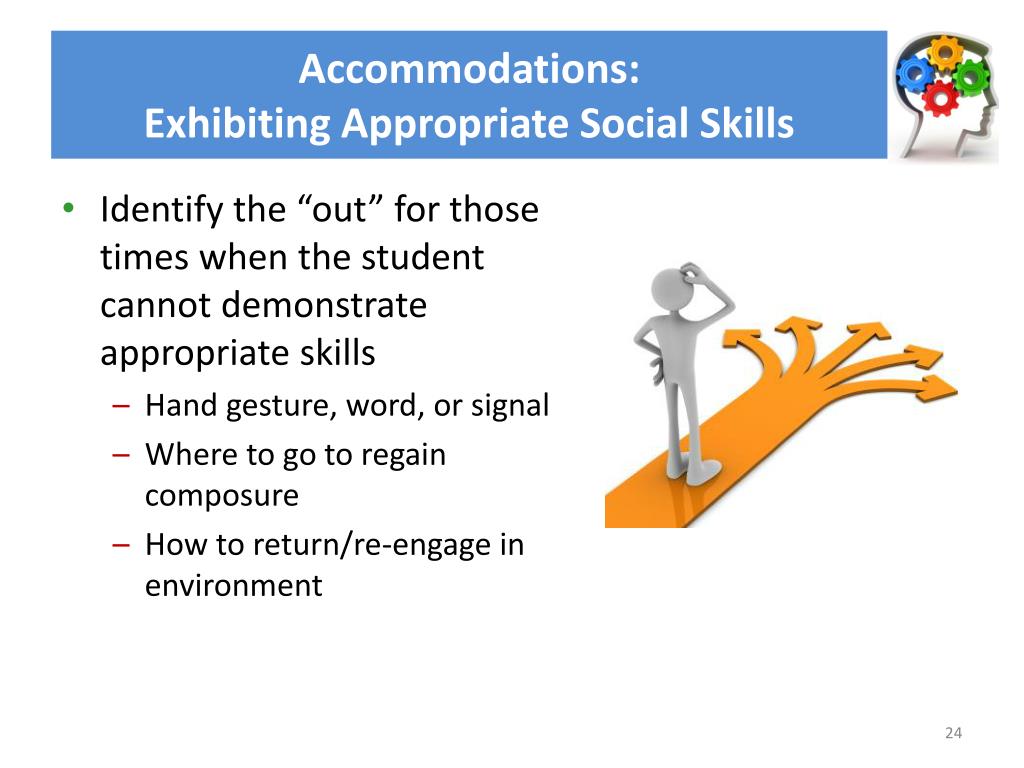 Accommodations:
Exhibiting Appropriate Social Skills

• Identify the “out” for those times when the student cannot demonstrate appropriate skills
– Hand gesture, word, or signal
– Where to go to regain composure
– How to return/re-engage in environment

24